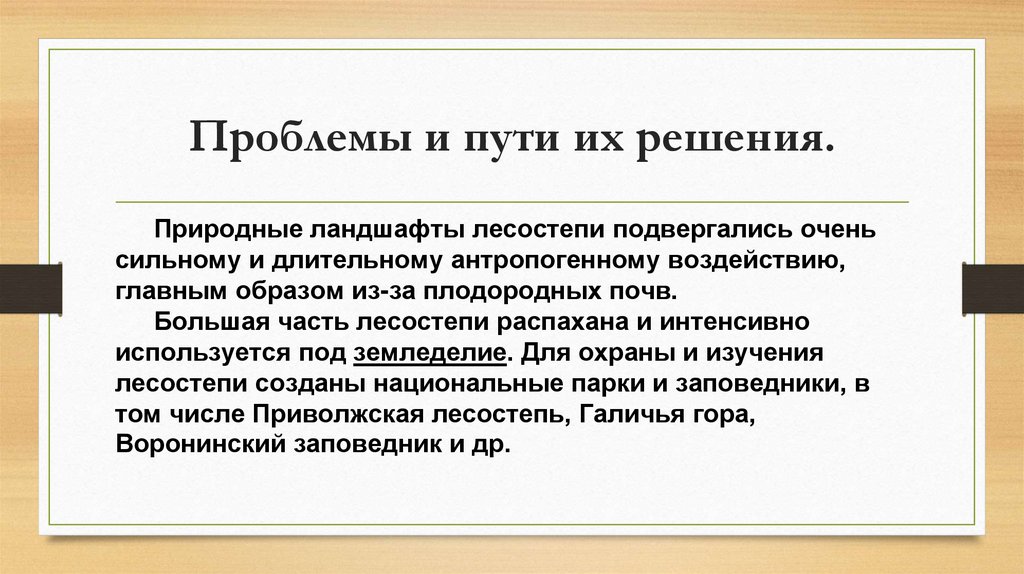 Проблемы и пути их решения.

Природные ландшафты лесостепи подвергались очень сильному и длительному антропогенному воздействию, главным образом из-за плодородных почв.

Большая часть лесостепи распахана и интенсивно используется под земледелие. Для охраны и изучения лесостепи созданы национальные парки и заповедники, в том числе Приволжская лесостепь, Галичья гора, Воронинский заповедник и др.